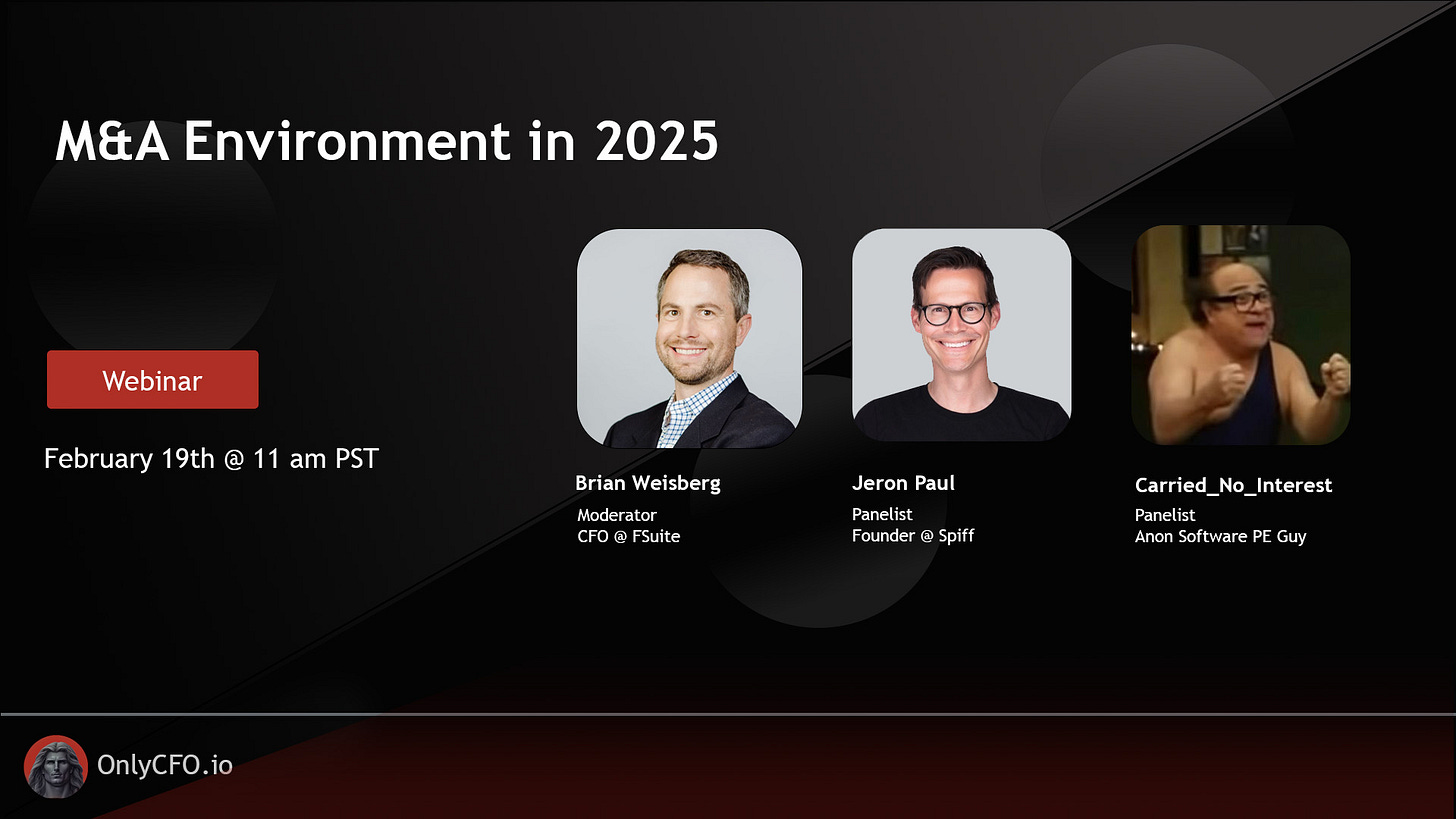 M&A Environment in 2025

Webinar

February 19th @ 11 am PST

Brian Weisberg
Moderator
CFO @ FSuite

Jeron Paul
Panelist
Founder @ Spiff

Carried_No_Interest
Panelist
Anon Software PE Guy

OnlyCFO.io